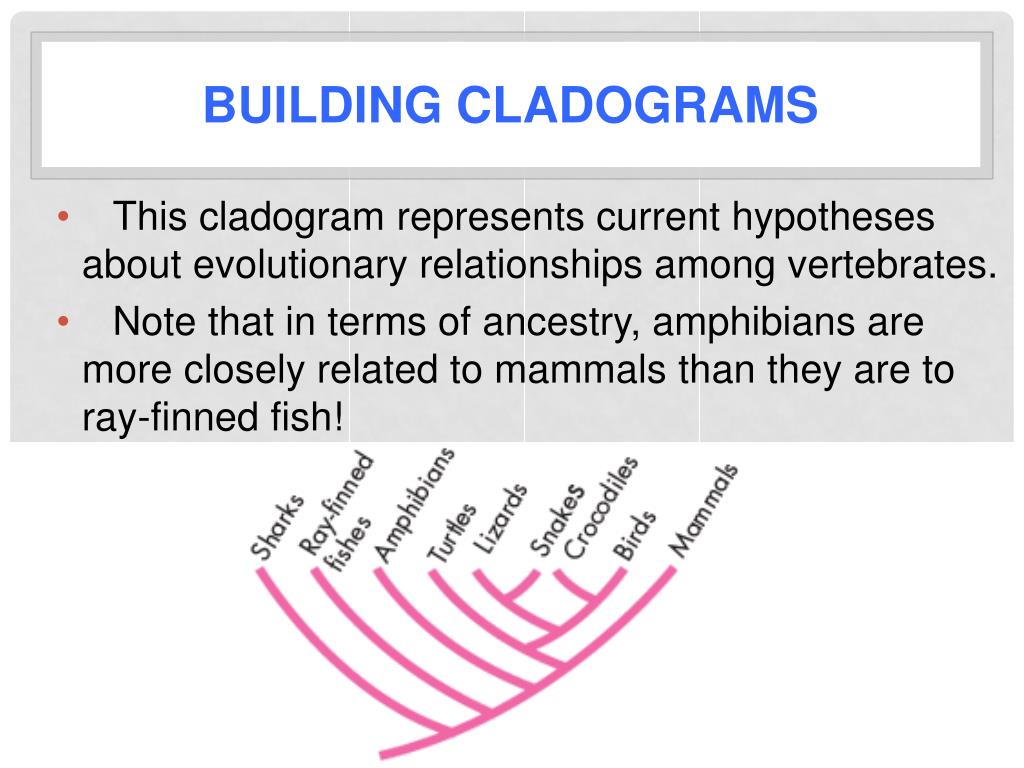 BUILDING CLADOGRAMS

• This cladogram represents current hypotheses about evolutionary relationships among vertebrates.
• Note that in terms of ancestry, amphibians are more closely related to mammals than they are to ray-finned fish!

Sharks
Ray-finned fishes
Amphibians
Turtles
Lizards
Snakes
Crocodiles
Birds
Mammals